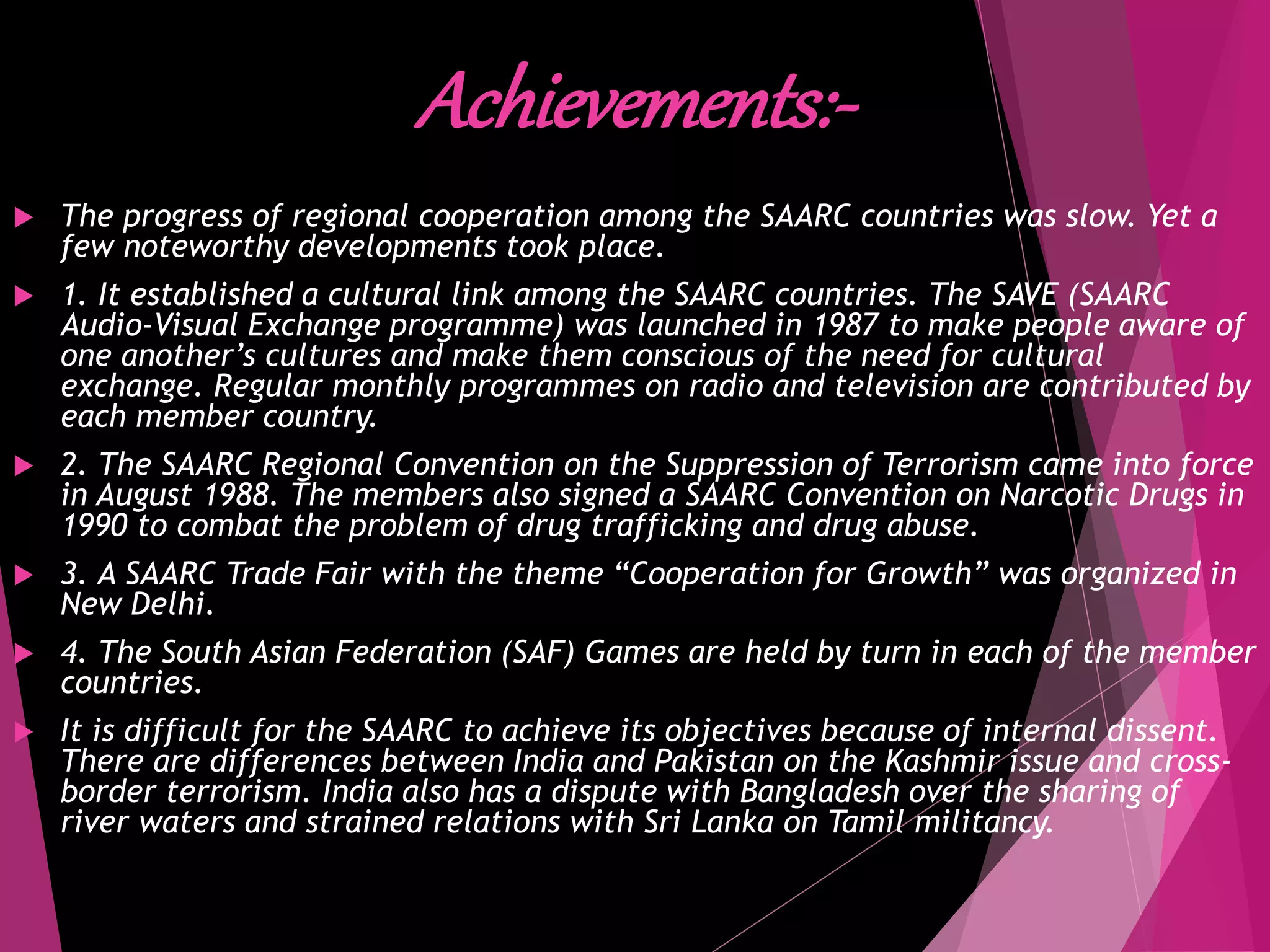 Achievements:-

The progress of regional cooperation among the SAARC countries was slow. Yet a few noteworthy developments took place.

1. It established a cultural link among the SAARC countries. The SAVE (SAARC Audio-Visual Exchange programme) was launched in 1987 to make people aware of one another's cultures and make them conscious of the need for cultural exchange. Regular monthly programmes on radio and television are contributed by each member country.

2. The SAARC Regional Convention on the Suppression of Terrorism came into force in August 1988. The members also signed a SAARC Convention on Narcotic Drugs in 1990 to combat the problem of drug trafficking and drug abuse.

3. A SAARC Trade Fair with the theme "Cooperation for Growth" was organized in New Delhi.

4. The South Asian Federation (SAF) Games are held by turn in each of the member countries.

It is difficult for the SAARC to achieve its objectives because of internal dissent. There are differences between India and Pakistan on the Kashmir issue and cross-border terrorism. India also has a dispute with Bangladesh over the sharing of river waters and strained relations with Sri Lanka on Tamil militancy.